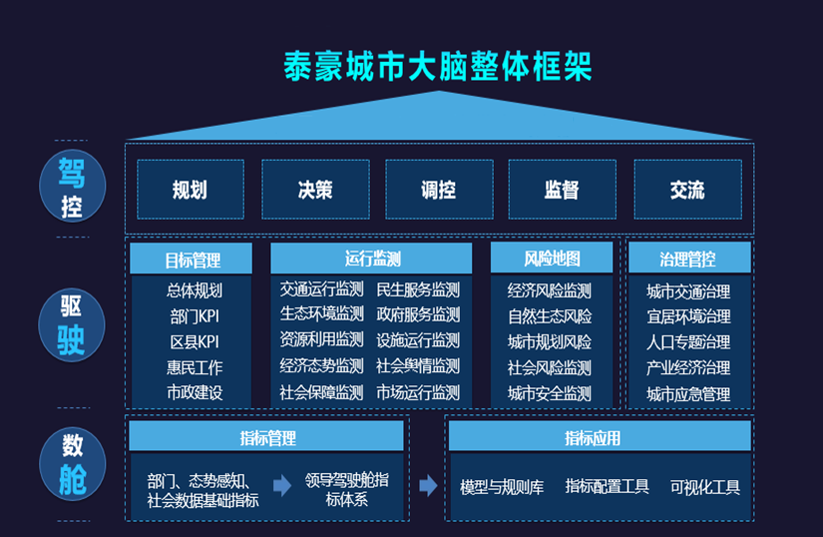 泰豪城市大脑整体框架

驾控

规划
决策
调控
监督
交流

驱驶

目标管理
总体规划
部门KPI
区县KPI
惠民工作
市政建设

运行监测
交通运行监测
生态环境监测
资源利用监测
经济态势监测
社会保障监测
民生服务监测
政府服务监测
设施运行监测
社会舆情监测
市场运行监测

风险地图
经济风险监测
自然生态风险
城市规划风险
社会风险监测
城市安全监测

治理管控
城市交通治理
宜居环境治理
人口专题治理
产业经济治理
城市应急管理

数舱

指标管理
部门、态势感知、社会数据基础指标
领导驾驶舱指标体系

指标应用
模型与规则库
指标配置工具
可视化工具